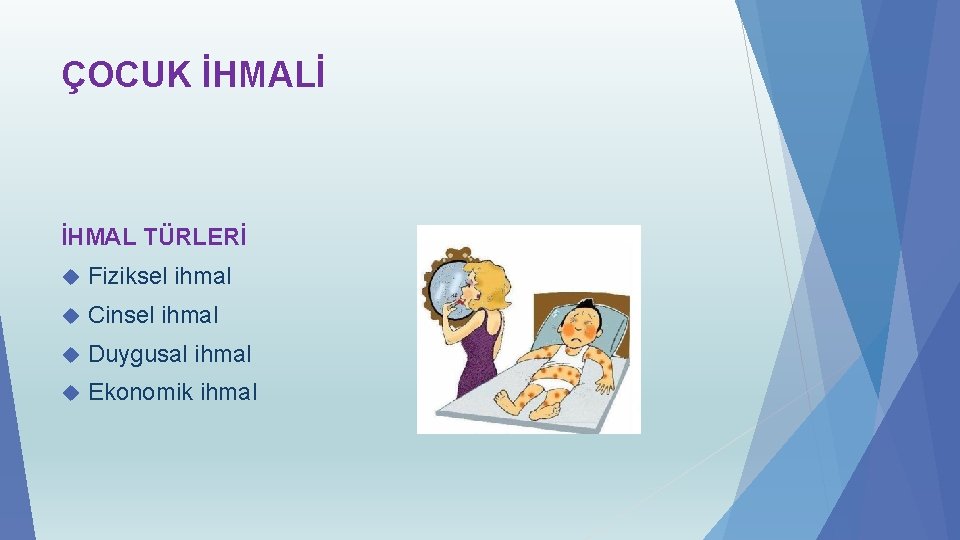 ÇOCUK İHMALİ

İHMAL TÜRLERİ

Fiziksel ihmal

Cinsel ihmal

Duygusal ihmal

Ekonomik ihmal